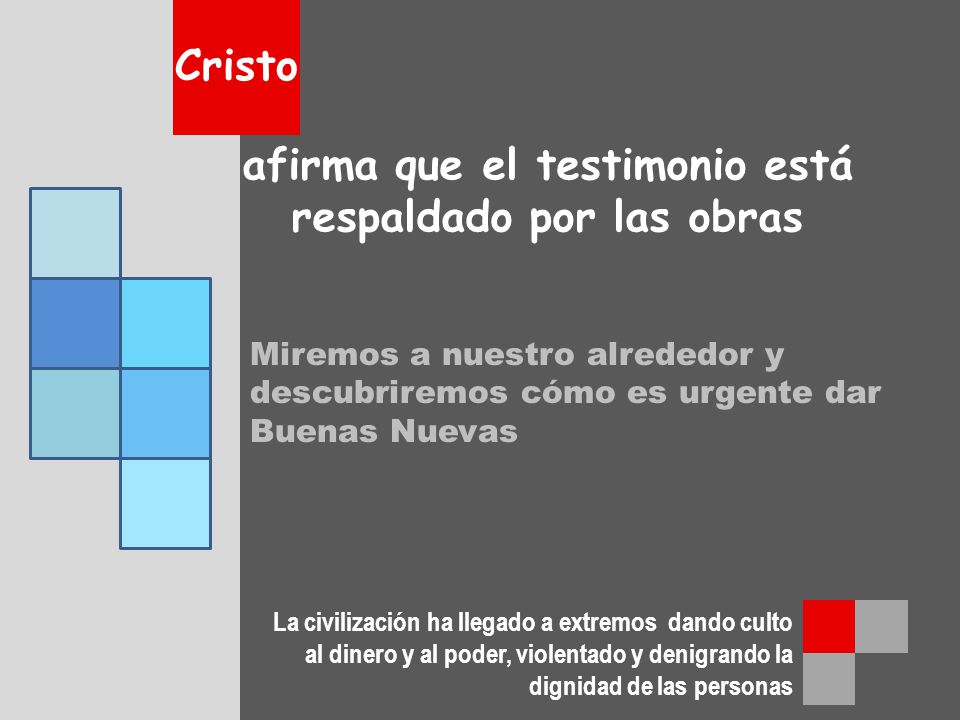 Cristo

afirma que el testimonio está respaldado por las obras

Miremos a nuestro alrededor y descubriremos cómo es urgente dar Buenas Nuevas

La civilización ha llegado a extremos dando culto al dinero y al poder, violentado y denigrando la dignidad de las personas